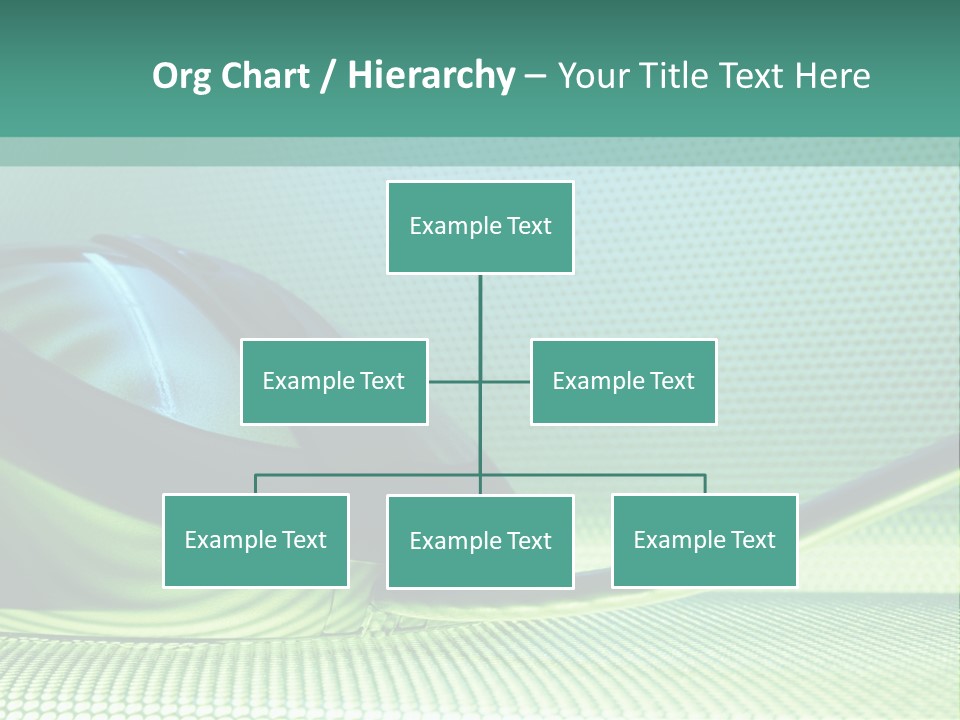 Org Chart / Hierarchy – Your Title Text Here

Example Text

Example Text

Example Text

Example Text

Example Text

Example Text